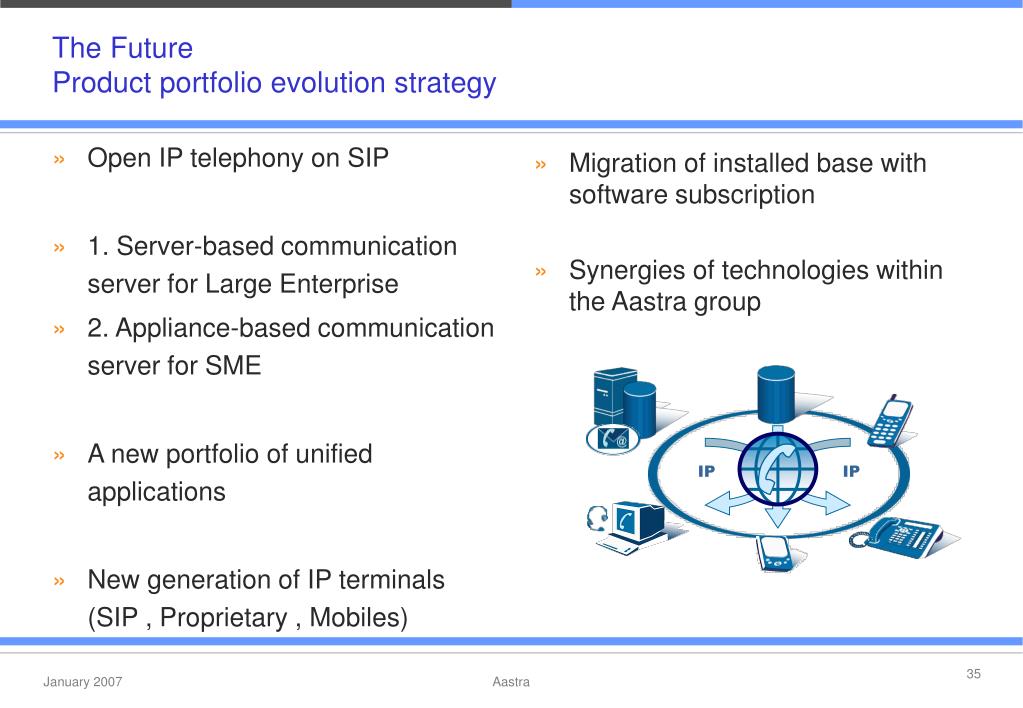 The Future
Product portfolio evolution strategy

» Open IP telephony on SIP

» 1. Server-based communication server for Large Enterprise

» 2. Appliance-based communication server for SME

» A new portfolio of unified applications

» New generation of IP terminals (SIP , Proprietary , Mobiles)

» Migration of installed base with software subscription

» Synergies of technologies within the Aastra group

IP

IP

January 2007

Aastra

35